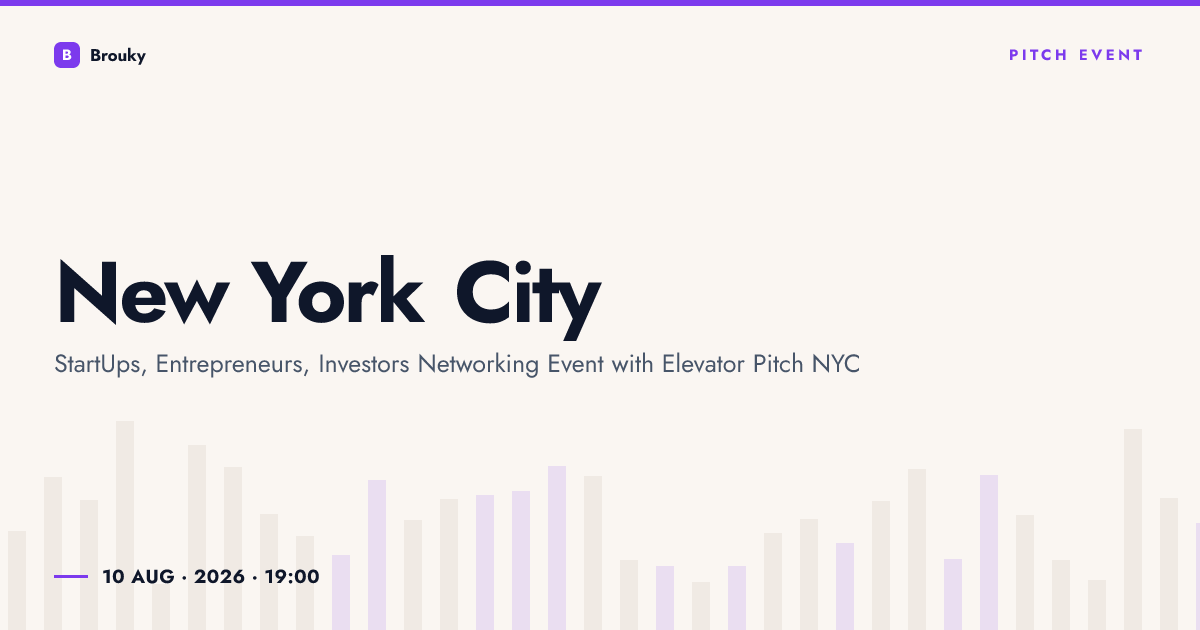 B Brouky

PITCH EVENT

New York City

StartUps, Entrepreneurs, Investors Networking Event with Elevator Pitch NYC

10 AUG · 2026 · 19:00